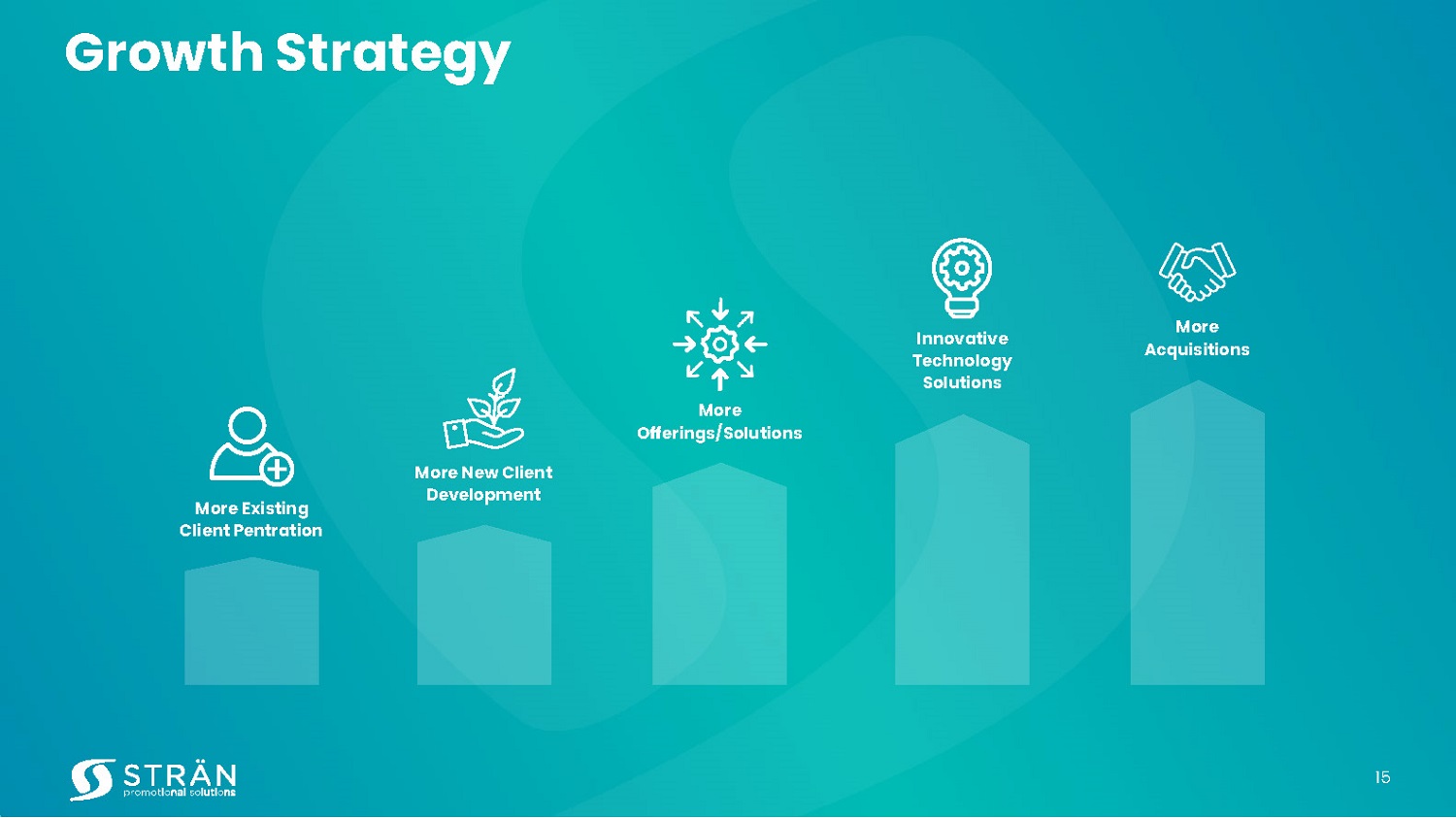 Growth Strategy

More Existing Client Pentration

More New Client Development

More Offerings/Solutions

Innovative Technology Solutions

More Acquisitions

STRÄN promotional solutions

15